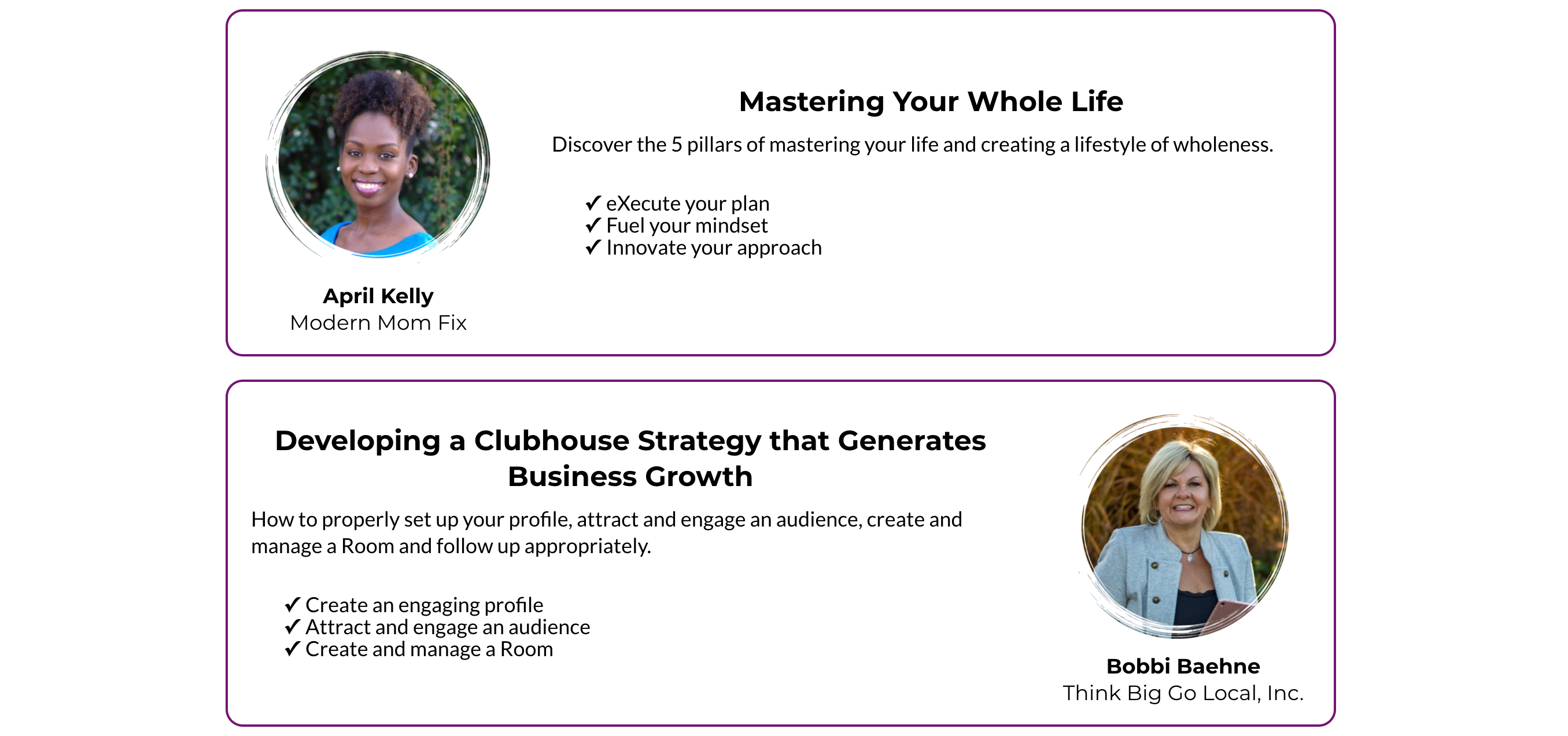 April Kelly
Modern Mom Fix

Mastering Your Whole Life

Discover the 5 pillars of mastering your life and creating a lifestyle of wholeness.

✓ eXecute your plan
✓ Fuel your mindset
✓ Innovate your approach

Developing a Clubhouse Strategy that Generates Business Growth

How to properly set up your profile, attract and engage an audience, create and manage a Room and follow up appropriately.

✓ Create an engaging profile
✓ Attract and engage an audience
✓ Create and manage a Room

Bobbi Baehne
Think Big Go Local, Inc.